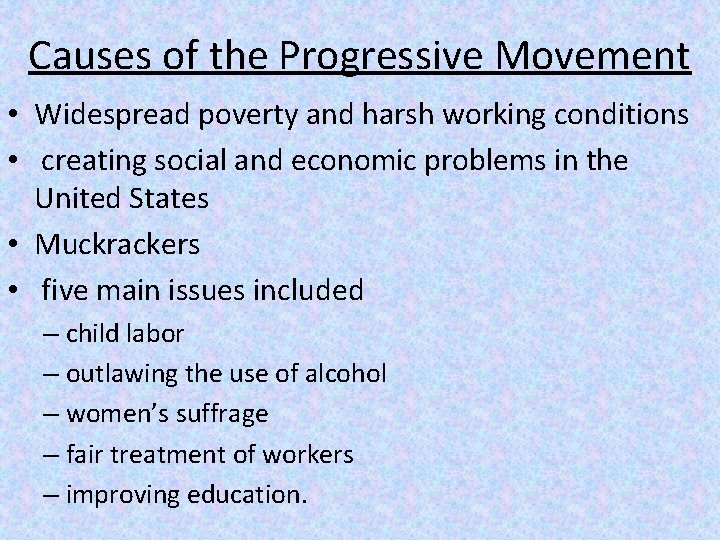 Causes of the Progressive Movement

• Widespread poverty and harsh working conditions
• creating social and economic problems in the United States
• Muckrackers
• five main issues included
– child labor
– outlawing the use of alcohol
– women's suffrage
– fair treatment of workers
– improving education.